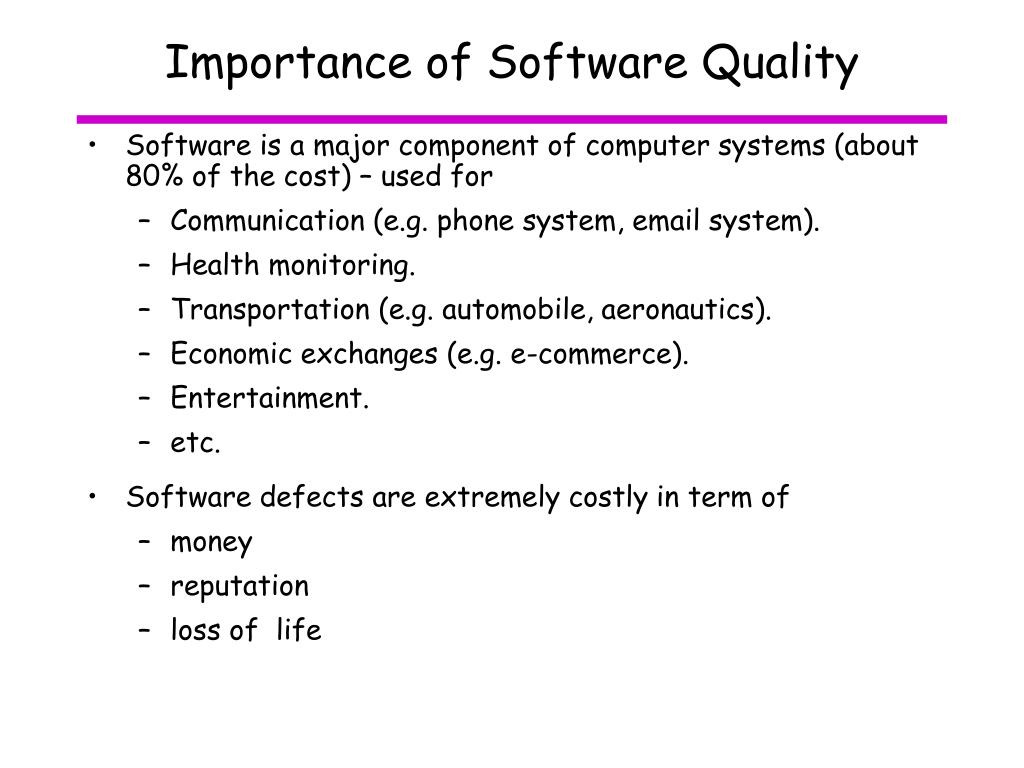 Importance of Software Quality

• Software is a major component of computer systems (about 80% of the cost) – used for
– Communication (e.g. phone system, email system).
– Health monitoring.
– Transportation (e.g. automobile, aeronautics).
– Economic exchanges (e.g. e-commerce).
– Entertainment.
– etc.

• Software defects are extremely costly in term of
– money
– reputation
– loss of life